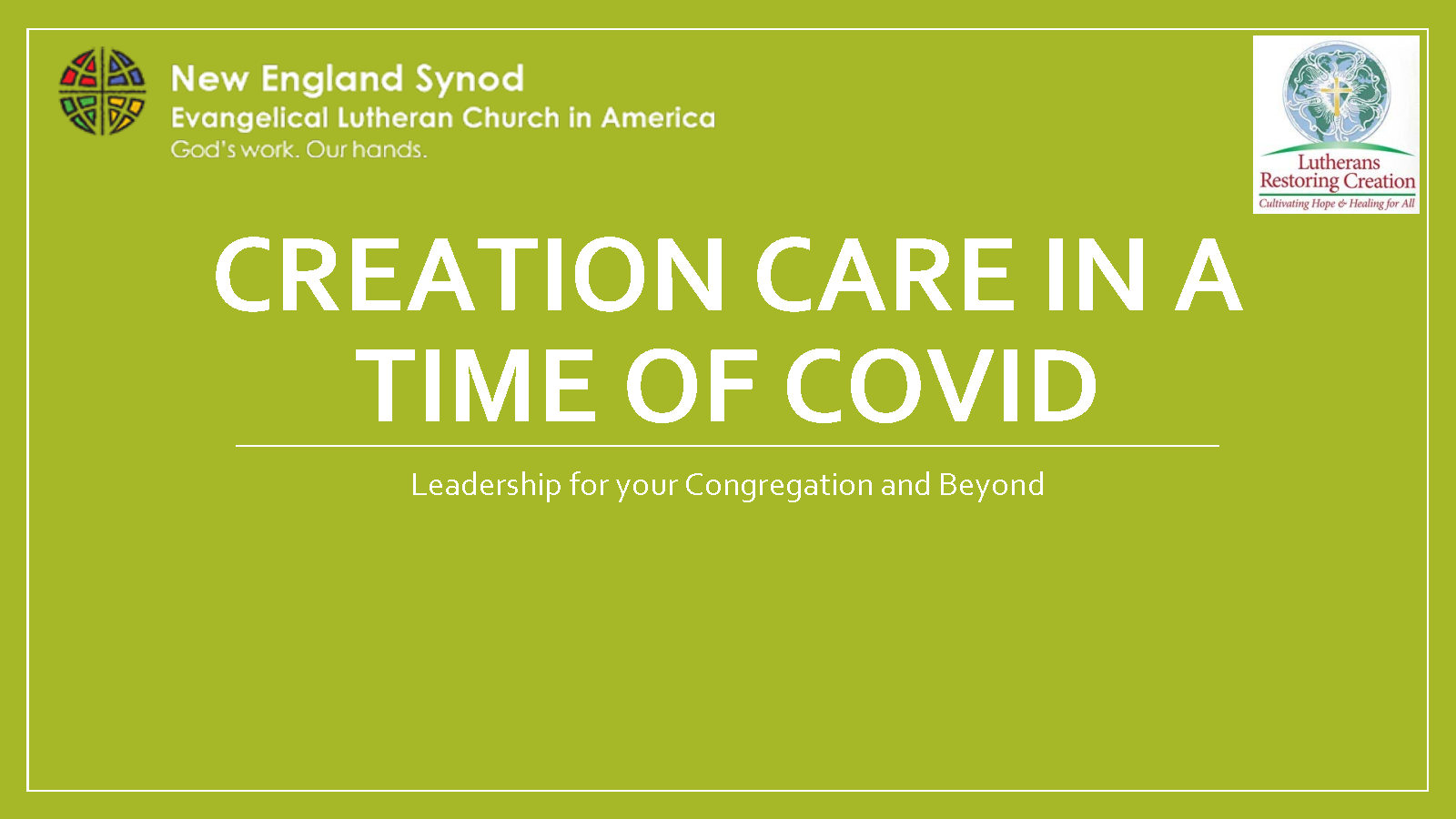 New England Synod
Evangelical Lutheran Church in America
God's work. Our hands.

Lutherans
Restoring Creation
Cultivating Hope & Healing for All

CREATION CARE IN A TIME OF COVID

Leadership for your Congregation and Beyond